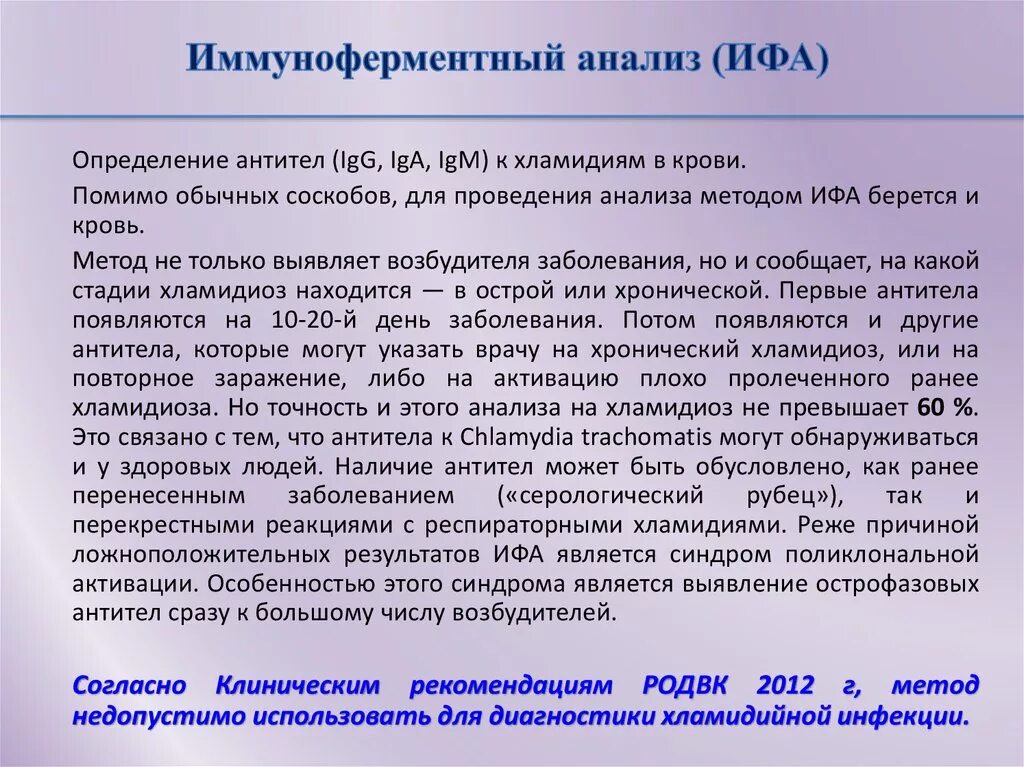 Иммуноферментный анализ (ИФА)

Определение антител (IgG, IgA, IgM) к хламидиям в крови.

Помимо обычных соскобов, для проведения анализа методом ИФА берется и кровь.

Метод не только выявляет возбудителя заболевания, но и сообщает, на какой стадии хламидиоз находится — в острой или хронической. Первые антитела появляются на 10-20-й день заболевания. Потом появляются и другие антитела, которые могут указать врачу на хронический хламидиоз, или на повторное заражение, либо на активацию плохо пролеченного ранее хламидиоза. Но точность и этого анализа на хламидиоз не превышает 60 %. Это связано с тем, что антитела к Chlamydia trachomatis могут обнаруживаться и у здоровых людей. Наличие антител может быть обусловлено, как ранее перенесенным заболеванием («серологический рубец»), так и перекрестными реакциями с респираторными хламидиями. Реже причиной ложноположительных результатов ИФА является синдром поликлональной активации. Особенностью этого синдрома является выявление острофазовых антител сразу к большому числу возбудителей.

Согласно Клиническим рекомендациям РОДВК 2012 г, метод недопустимо использовать для диагностики хламидийной инфекции.